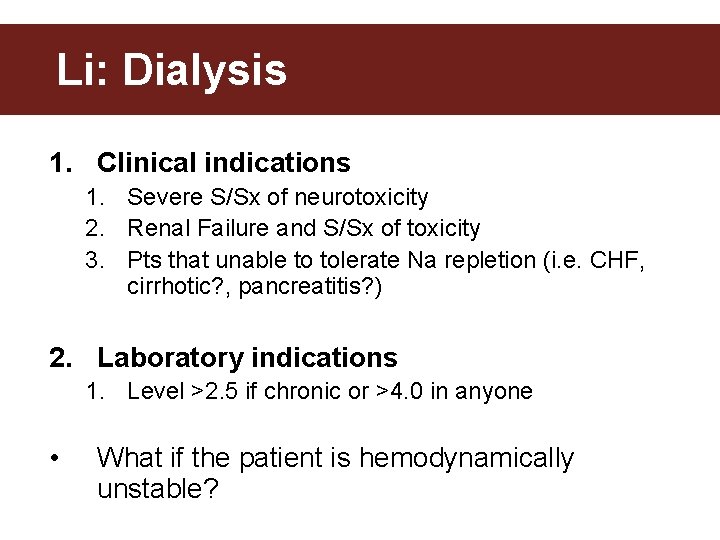 Li: Dialysis

1. Clinical indications
   1. Severe S/Sx of neurotoxicity
   2. Renal Failure and S/Sx of toxicity
   3. Pts that unable to tolerate Na repletion (i.e. CHF, cirrhotic?, pancreatitis?)

2. Laboratory indications
   1. Level >2.5 if chronic or >4.0 in anyone

• What if the patient is hemodynamically unstable?